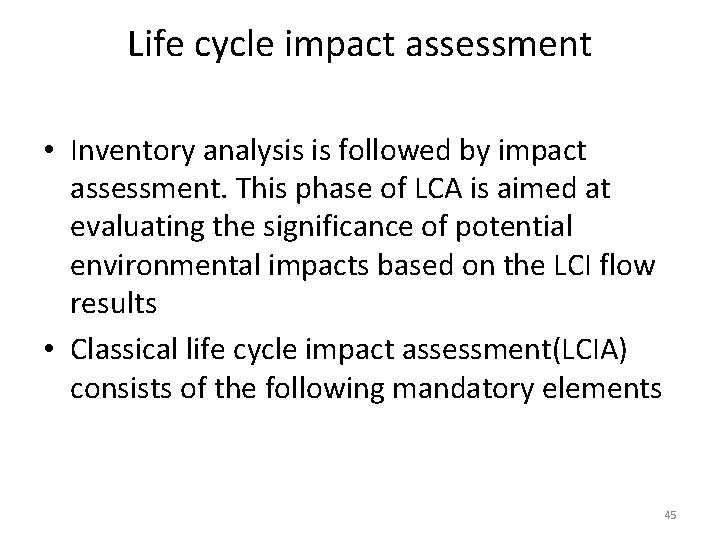 Life cycle impact assessment

• Inventory analysis is followed by impact assessment. This phase of LCA is aimed at evaluating the significance of potential environmental impacts based on the LCI flow results

• Classical life cycle impact assessment(LCIA) consists of the following mandatory elements

45